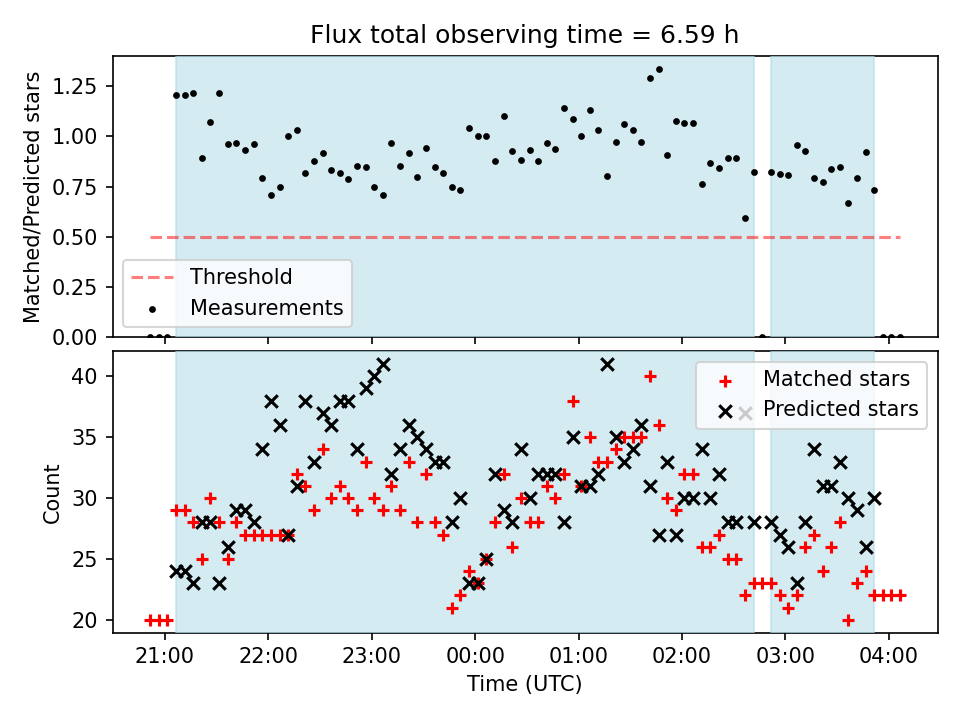 Flux total observing time = 6.59 h

Matched/Predicted stars

1.25
1.00
0.75
0.50
0.25
0.00

Threshold
Measurements

Count

40
35
30
25
20

Matched stars
Predicted stars

21:00 22:00 23:00 00:00 01:00 02:00 03:00 04:00

Time (UTC)